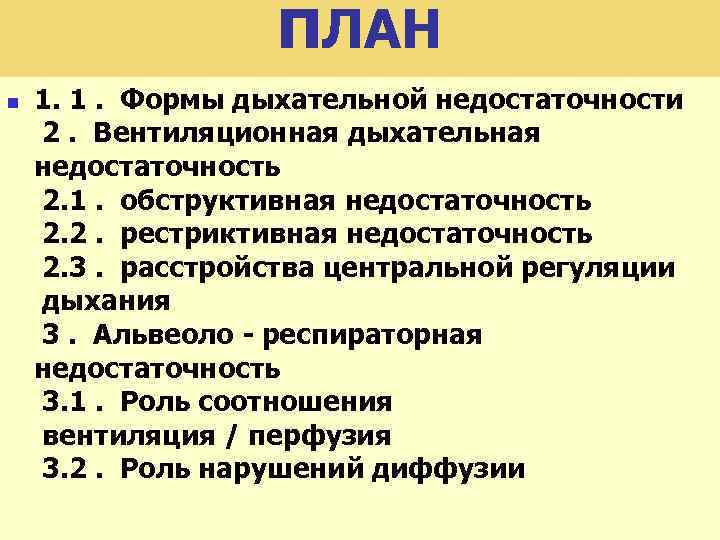 ПЛАН

1. 1 . Формы дыхательной недостаточности
2 . Вентиляционная дыхательная недостаточность
2.1 . обструктивная недостаточность
2.2 . рестриктивная недостаточность
2.3 . расстройства центральной регуляции дыхания
3 . Альвеоло - респираторная недостаточность
3.1 . Роль соотношения вентиляция / перфузия
3.2 . Роль нарушений диффузии